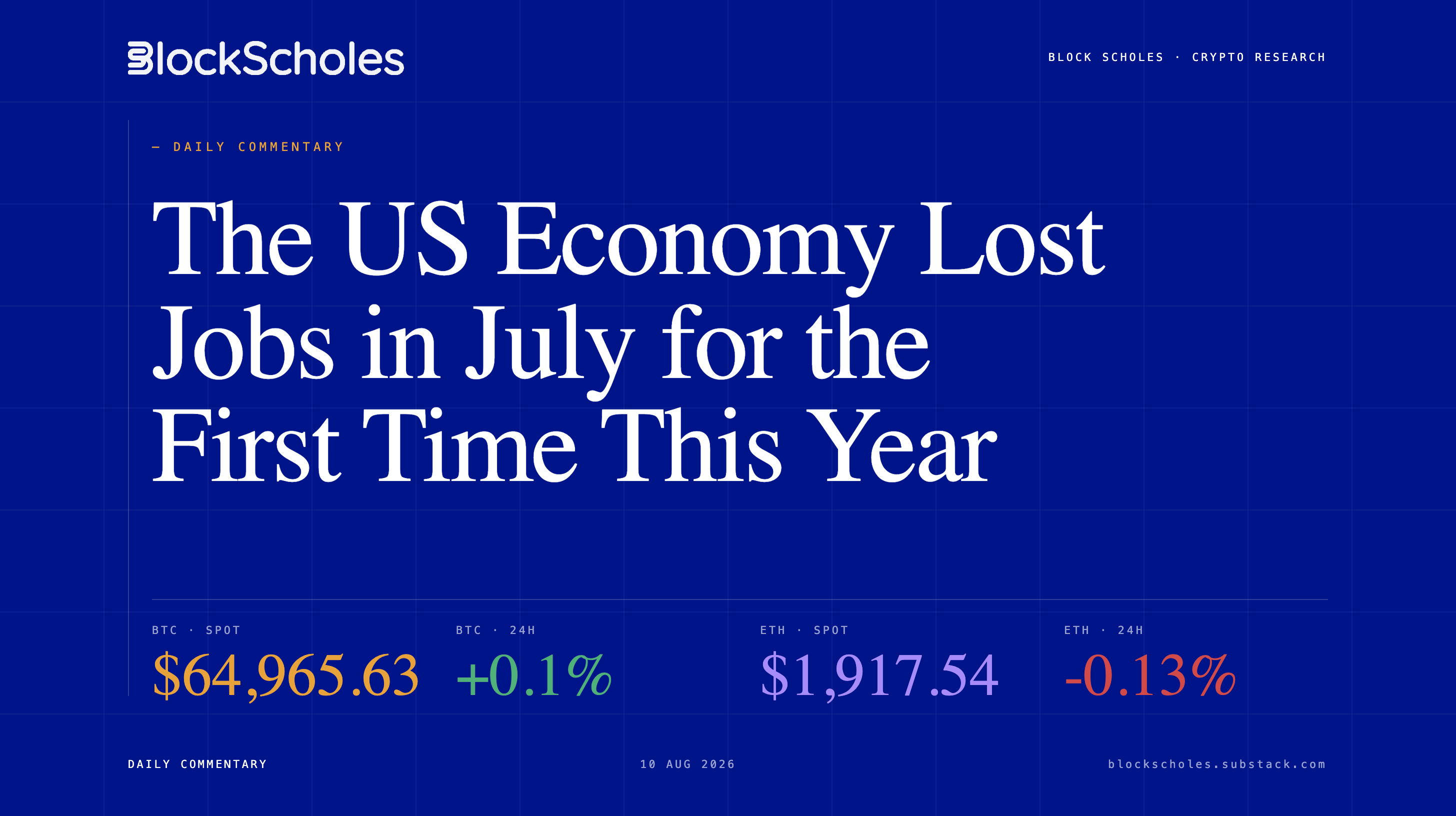 BlockScholes

BLOCK SCHOLES · CRYPTO RESEARCH

— DAILY COMMENTARY

The US Economy Lost Jobs in July for the First Time This Year

BTC · SPOT
$64,965.63

BTC · 24H
+0.1%

ETH · SPOT
$1,917.54

ETH · 24H
-0.13%

DAILY COMMENTARY

10 AUG 2026

blockscholes.substack.com